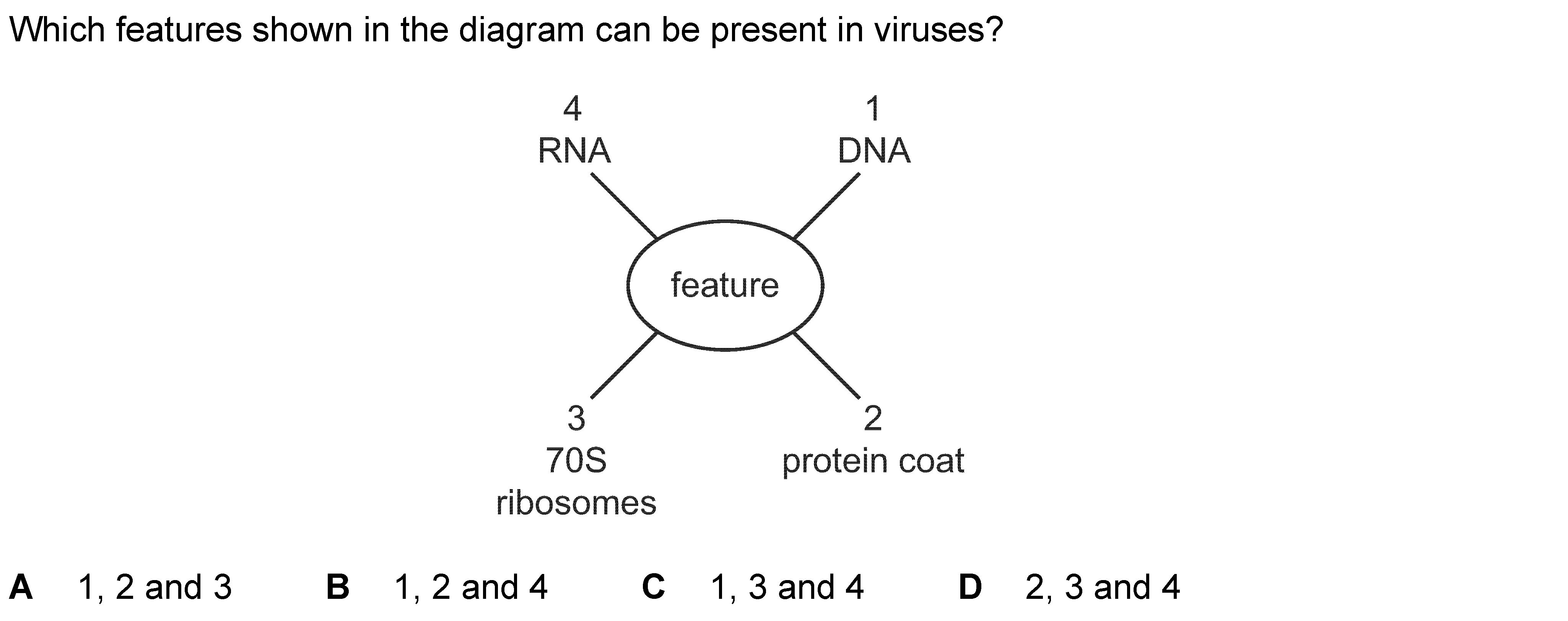 Which features shown in the diagram can be present in viruses?

4
RNA

1
DNA

feature

3
70S
ribosomes

2
protein coat

A 1, 2 and 3
B 1, 2 and 4
C 1, 3 and 4
D 2, 3 and 4